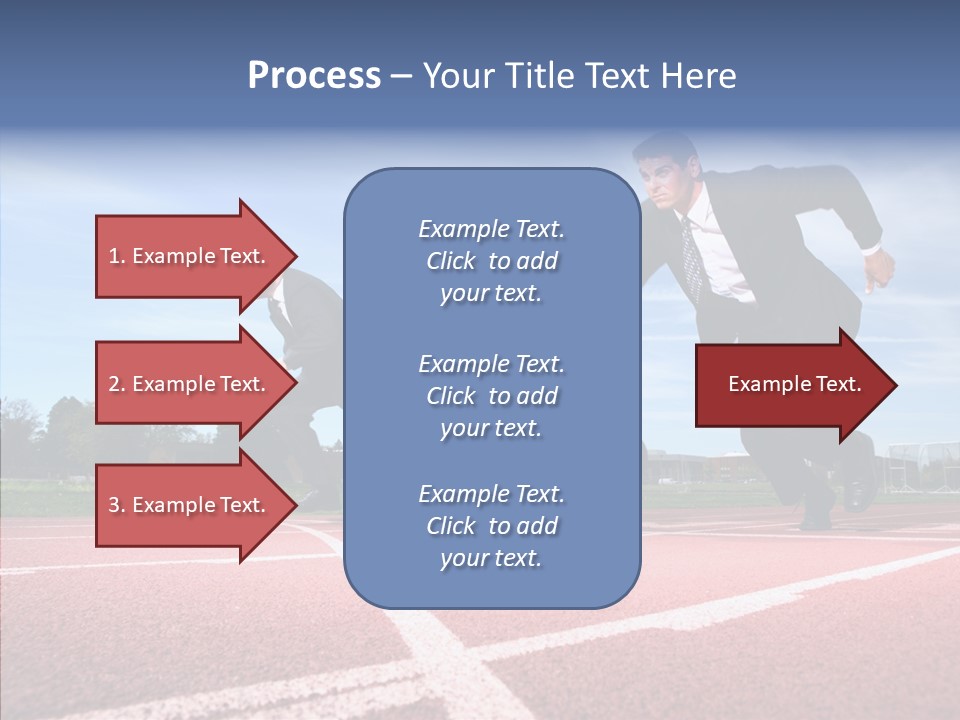 Process – Your Title Text Here

1. Example Text.

2. Example Text.

3. Example Text.

Example Text. Click to add your text.

Example Text. Click to add your text.

Example Text. Click to add your text.

Example Text.